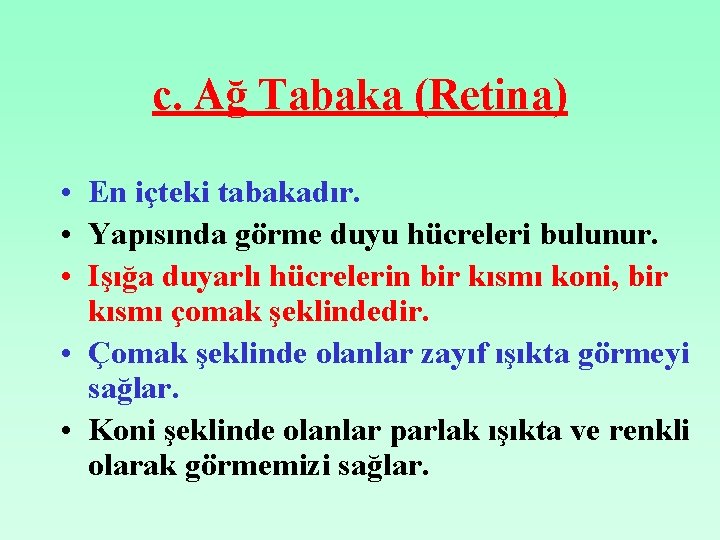 c. Ağ Tabaka (Retina)

• En içteki tabakadır.
• Yapısında görme duyu hücreleri bulunur.
• Işığa duyarlı hücrelerin bir kısmı koni, bir kısmı çomak şeklindedir.
• Çomak şeklinde olanlar zayıf ışıkta görmeyi sağlar.
• Koni şeklinde olanlar parlak ışıkta ve renkli olarak görmemizi sağlar.